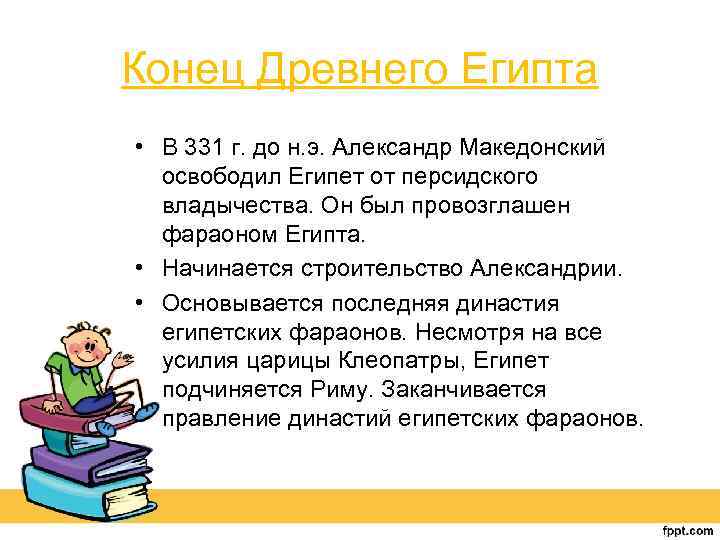 Конец Древнего Египта

• В 331 г. до н.э. Александр Македонский освободил Египет от персидского владычества. Он был провозглашен фараоном Египта.
• Начинается строительство Александрии.
• Основывается последняя династия египетских фараонов. Несмотря на все усилия царицы Клеопатры, Египет подчиняется Риму. Заканчивается правление династий египетских фараонов.

fppt.com